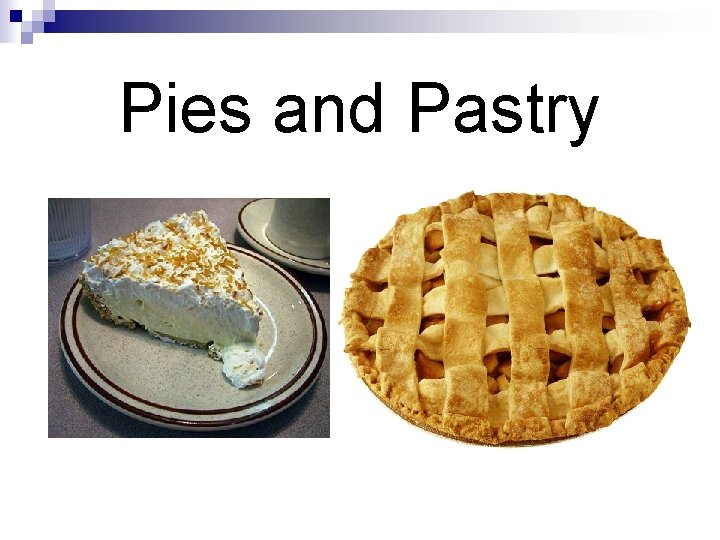 Pies and Pastry